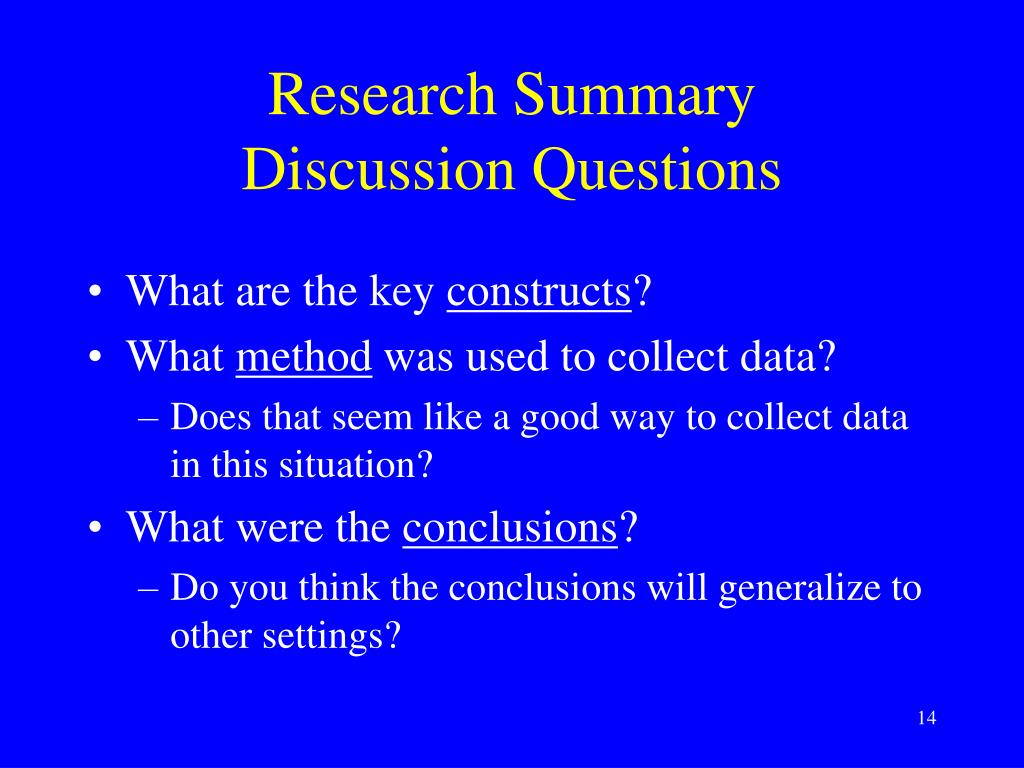 Research Summary
Discussion Questions

• What are the key constructs?
• What method was used to collect data?
– Does that seem like a good way to collect data in this situation?
• What were the conclusions?
– Do you think the conclusions will generalize to other settings?

14